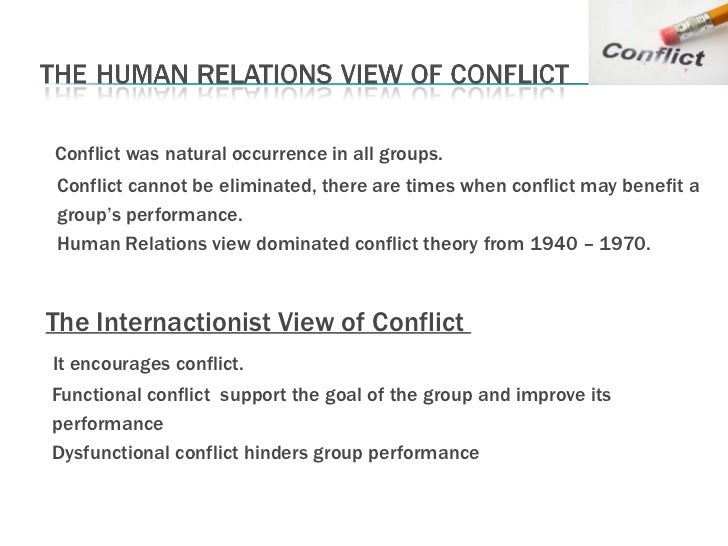 THE HUMAN RELATIONS VIEW OF CONFLICT

Conflict

Conflict was natural occurrence in all groups.

Conflict cannot be eliminated, there are times when conflict may benefit a group's performance.

Human Relations view dominated conflict theory from 1940 – 1970.

The Internactionist View of Conflict

It encourages conflict.

Functional conflict support the goal of the group and improve its performance

Dysfunctional conflict hinders group performance